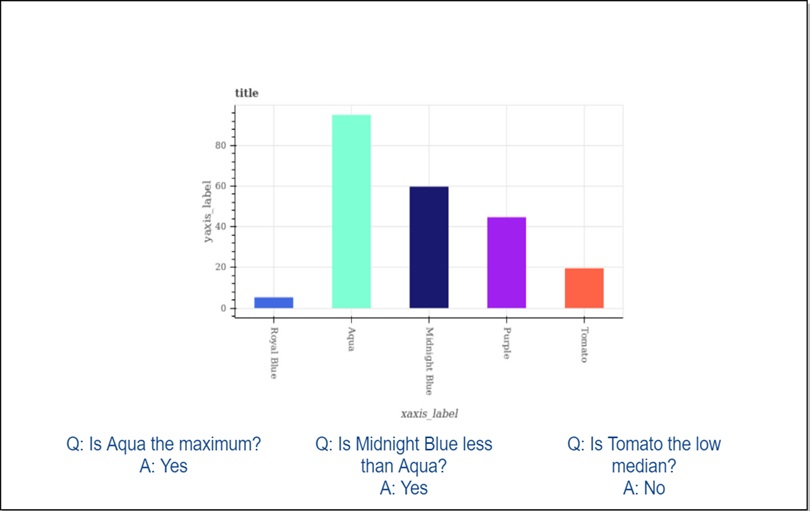 title

yaxis_label

80
60
40
20
0

Royal Blue
Aqua
Midnight Blue
Purple
Tomato

xaxis_label

Q: Is Aqua the maximum?
A: Yes

Q: Is Midnight Blue less than Aqua?
A: Yes

Q: Is Tomato the low median?
A: No